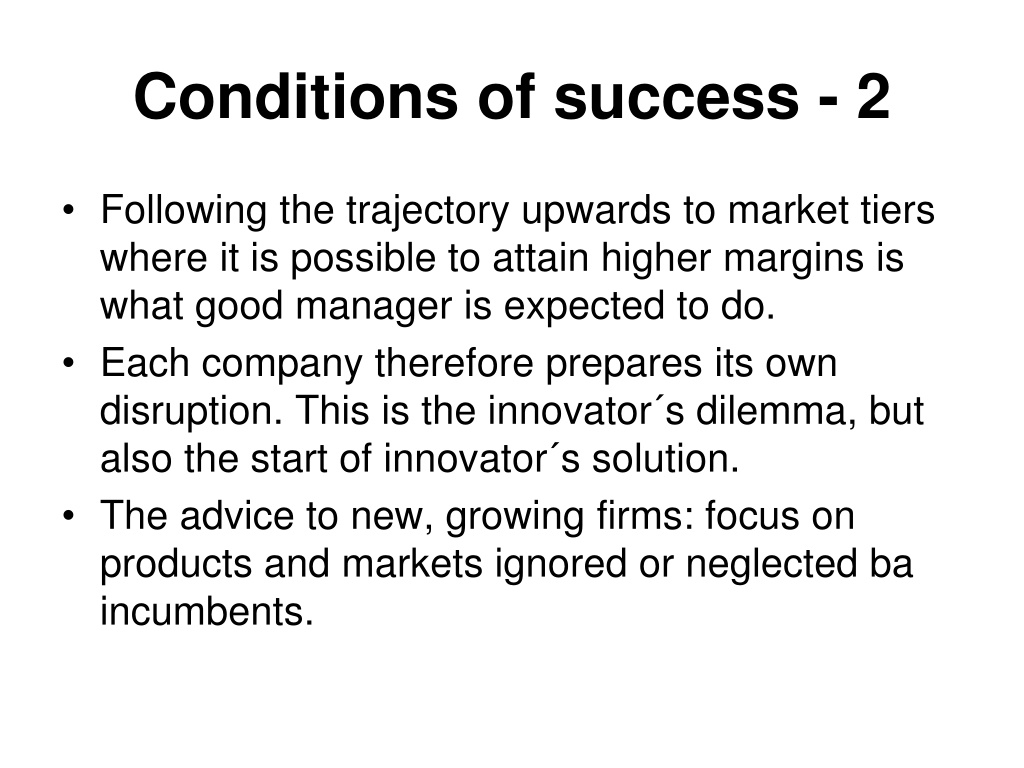 Conditions of success - 2

• Following the trajectory upwards to market tiers where it is possible to attain higher margins is what good manager is expected to do.
• Each company therefore prepares its own disruption. This is the innovator´s dilemma, but also the start of innovator´s solution.
• The advice to new, growing firms: focus on products and markets ignored or neglected ba incumbents.